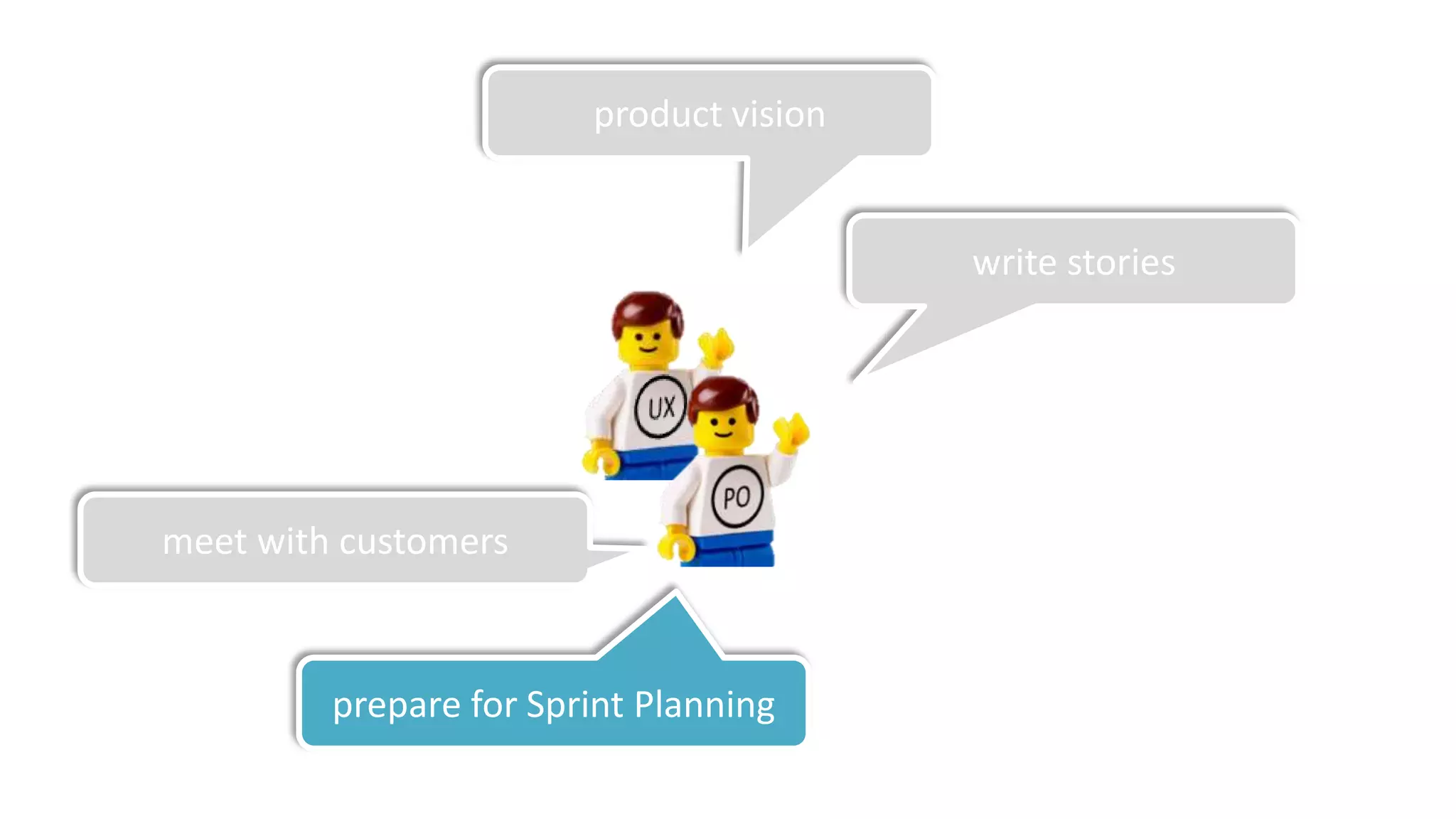 product vision

write stories

UX

PO

meet with customers

prepare for Sprint Planning